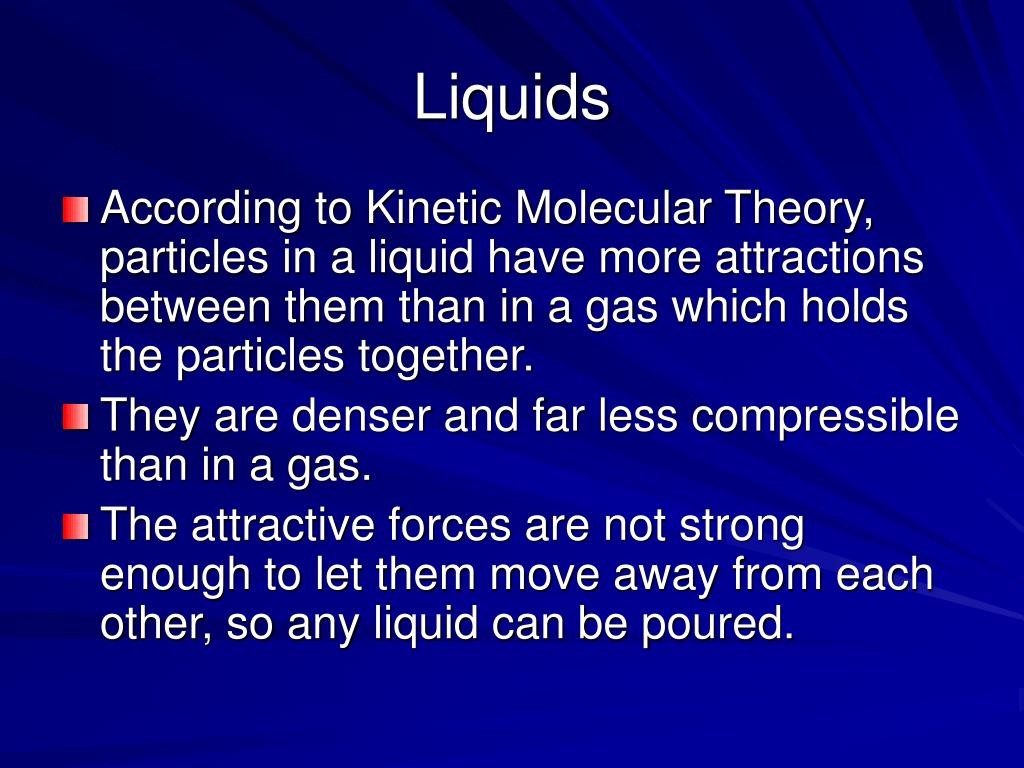 Liquids

According to Kinetic Molecular Theory, particles in a liquid have more attractions between them than in a gas which holds the particles together.

They are denser and far less compressible than in a gas.

The attractive forces are not strong enough to let them move away from each other, so any liquid can be poured.